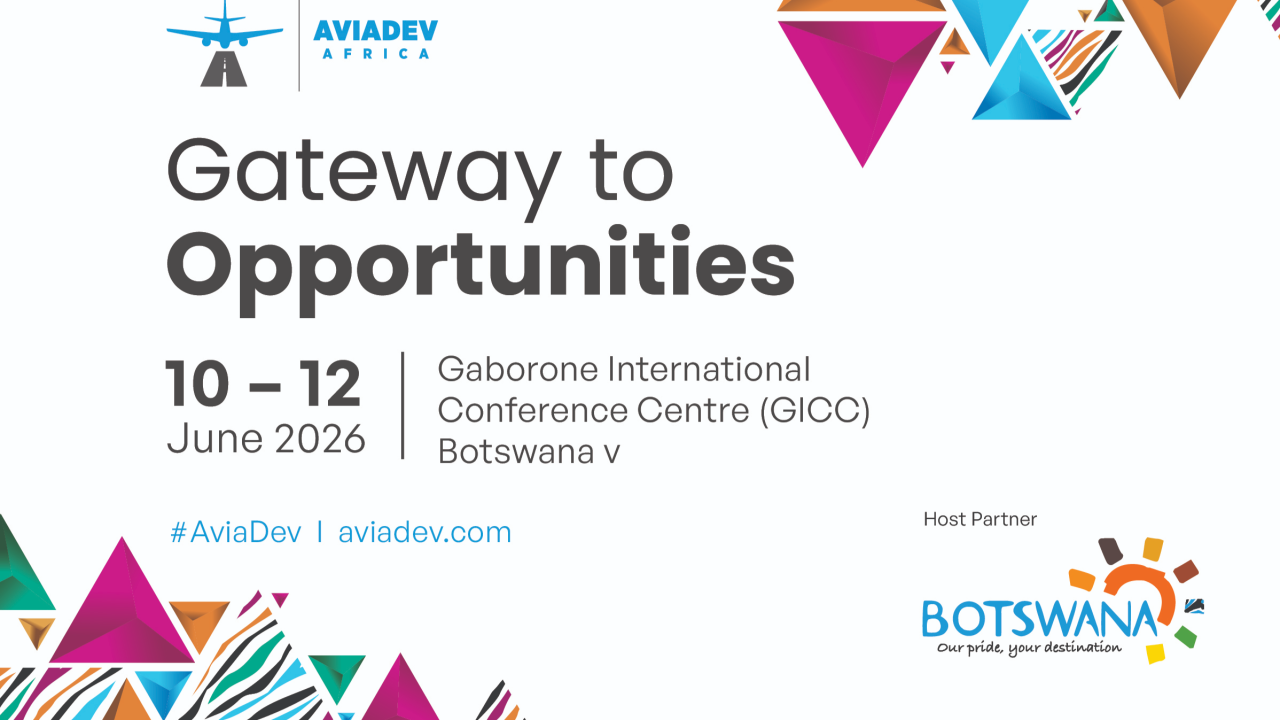 AVIADEV
AFRICA

Gateway to
Opportunities

10 – 12
June 2026

Gaborone International
Conference Centre (GICC)
Botswana v

#AviaDev | aviadev.com

Host Partner

BOTSWANA
Our pride, your destination